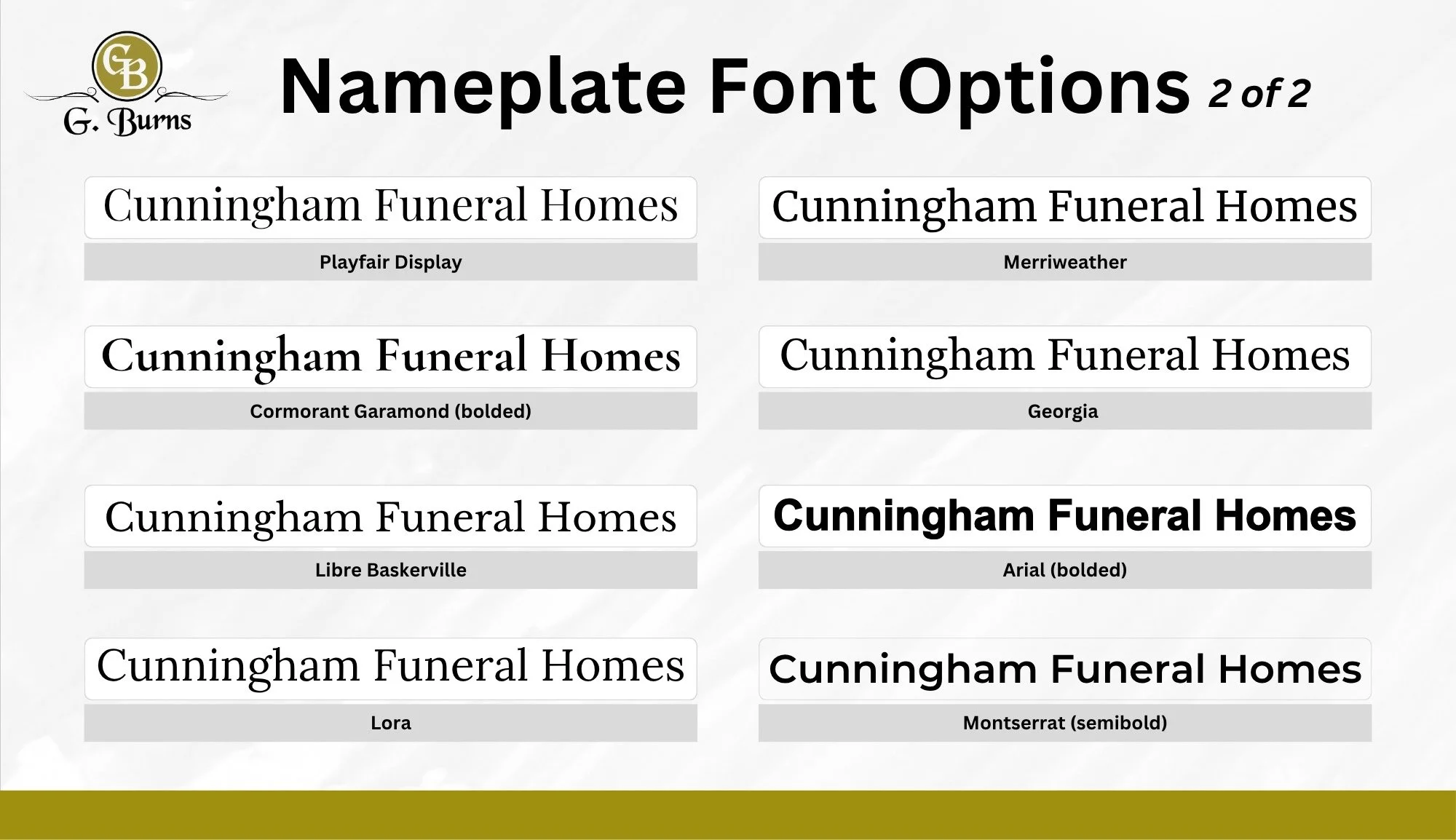 GB
G. Burns

Nameplate Font Options 2 of 2

Cunningham Funeral Homes
Playfair Display

Cunningham Funeral Homes
Cormorant Garamond (bolded)

Cunningham Funeral Homes
Libre Baskerville

Cunningham Funeral Homes
Lora

Cunningham Funeral Homes
Merriweather

Cunningham Funeral Homes
Georgia

Cunningham Funeral Homes
Arial (bolded)

Cunningham Funeral Homes
Montserrat (semibold)